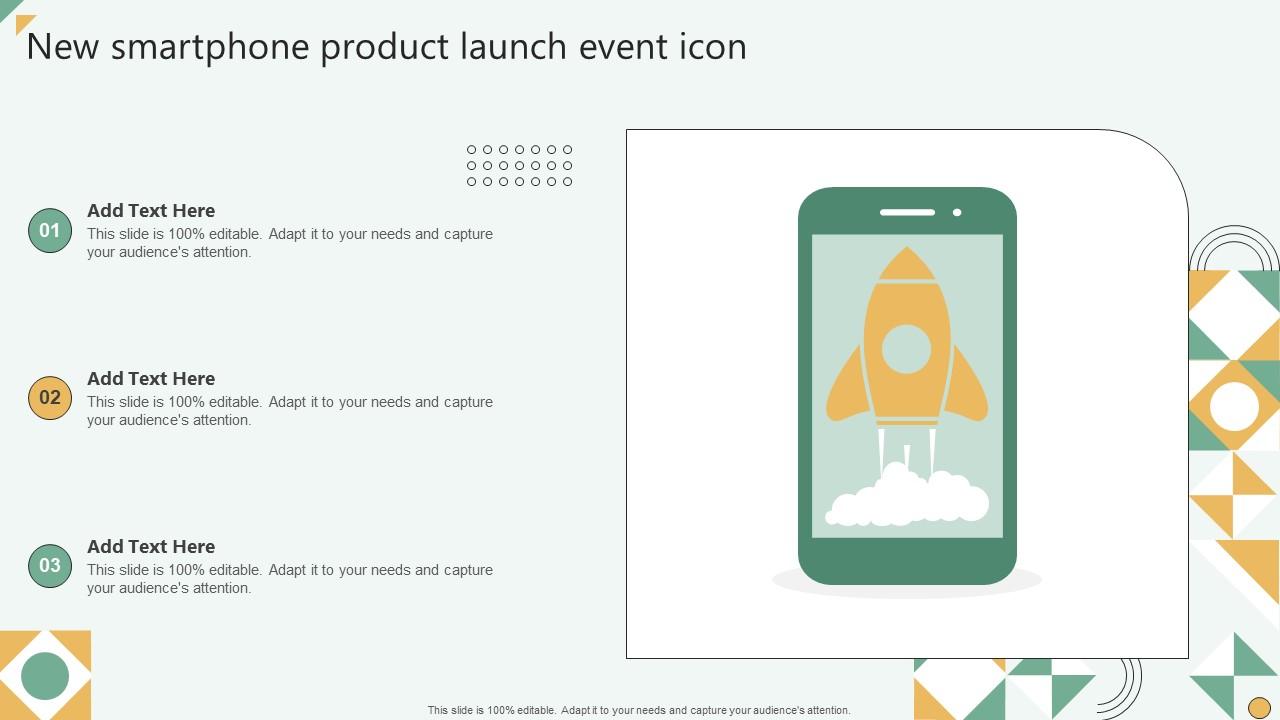 New smartphone product launch event icon

01
Add Text Here
This slide is 100% editable. Adapt it to your needs and capture your audience's attention.

02
Add Text Here
This slide is 100% editable. Adapt it to your needs and capture your audience's attention.

03
Add Text Here
This slide is 100% editable. Adapt it to your needs and capture your audience's attention.

This slide is 100% editable. Adapt it to your needs and capture your audience's attention.